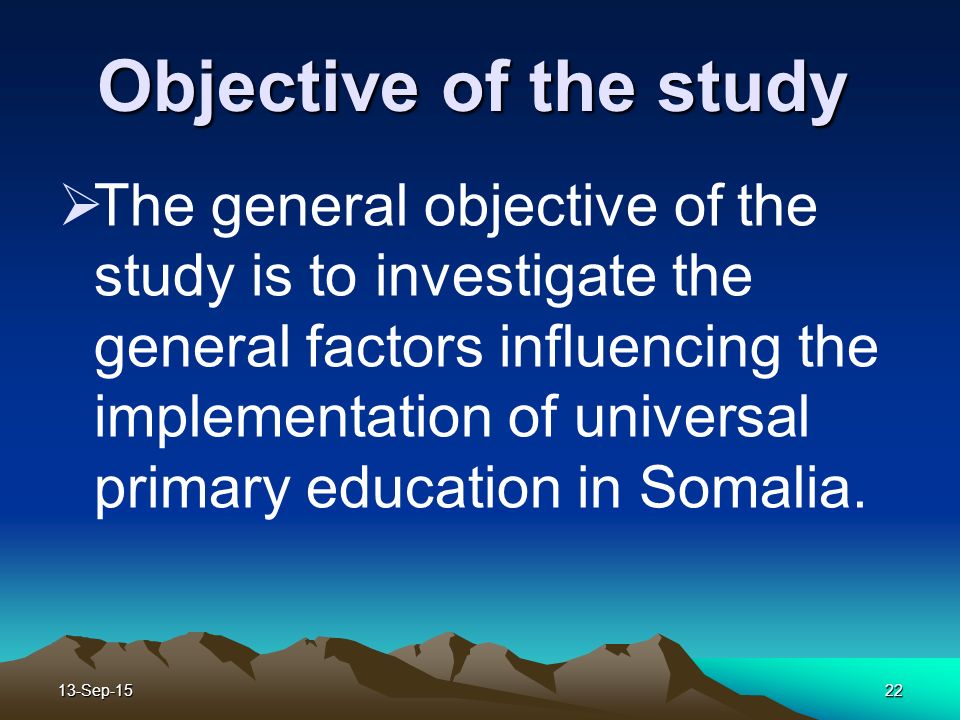 Objective of the study

➢The general objective of the study is to investigate the general factors influencing the implementation of universal primary education in Somalia.

13-Sep-15

22